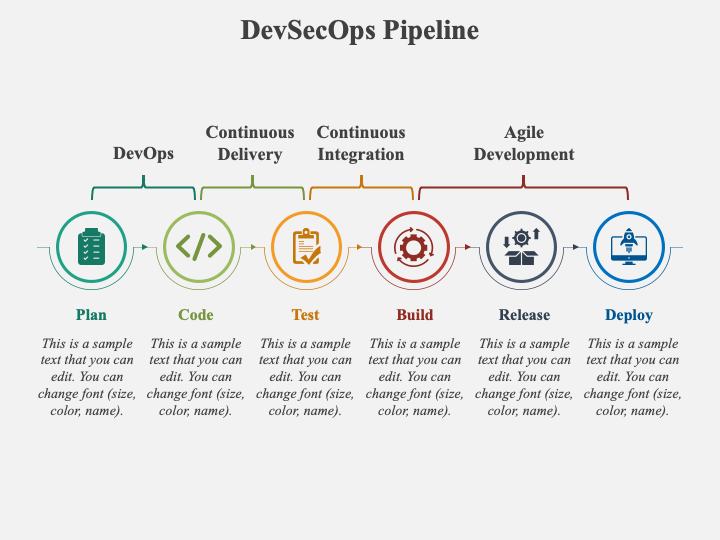 DevSecOps Pipeline

DevOps

Continuous Delivery

Continuous Integration

Agile Development

Plan

This is a sample text that you can edit. You can change font (size, color, name).

Code

This is a sample text that you can edit. You can change font (size, color, name).

Test

This is a sample text that you can edit. You can change font (size, color, name).

Build

This is a sample text that you can edit. You can change font (size, color, name).

Release

This is a sample text that you can edit. You can change font (size, color, name).

Deploy

This is a sample text that you can edit. You can change font (size, color, name).